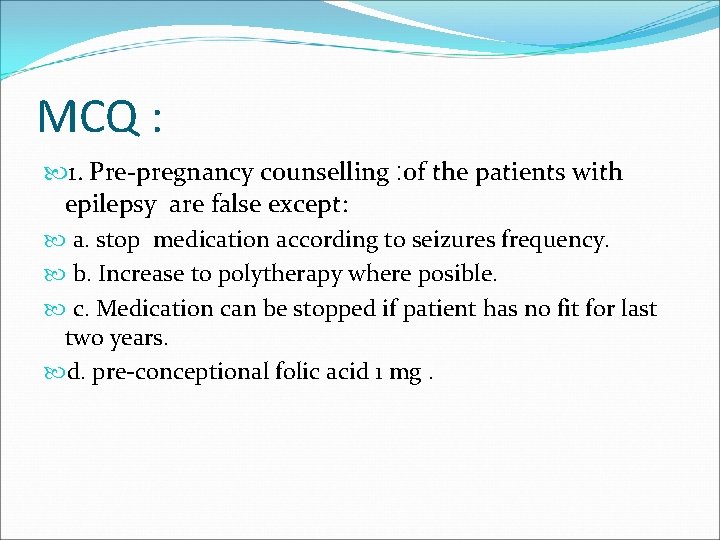 MCQ :

1. Pre-pregnancy counselling :of the patients with epilepsy are false except:

a. stop medication according to seizures frequency.

b. Increase to polytherapy where posible.

c. Medication can be stopped if patient has no fit for last two years.

d. pre-conceptional folic acid 1 mg .